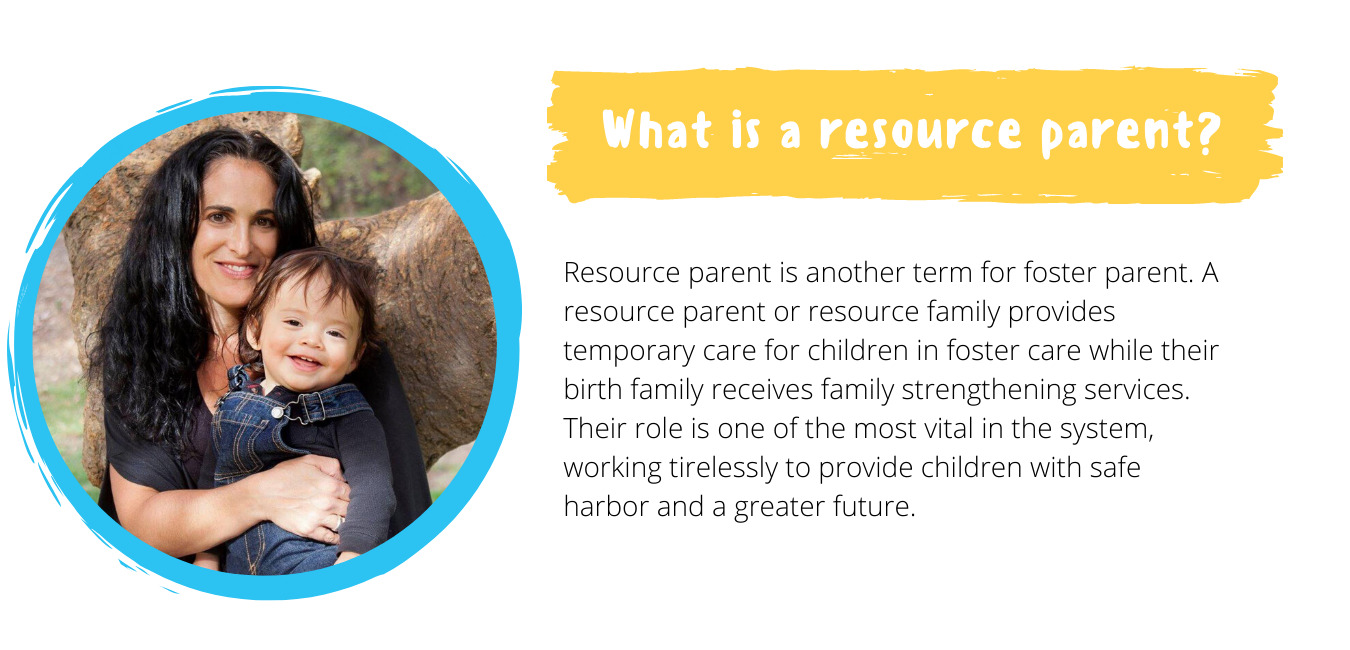 What is a resource parent?

Resource parent is another term for foster parent. A resource parent or resource family provides temporary care for children in foster care while their birth family receives family strengthening services. Their role is one of the most vital in the system, working tirelessly to provide children with safe harbor and a greater future.